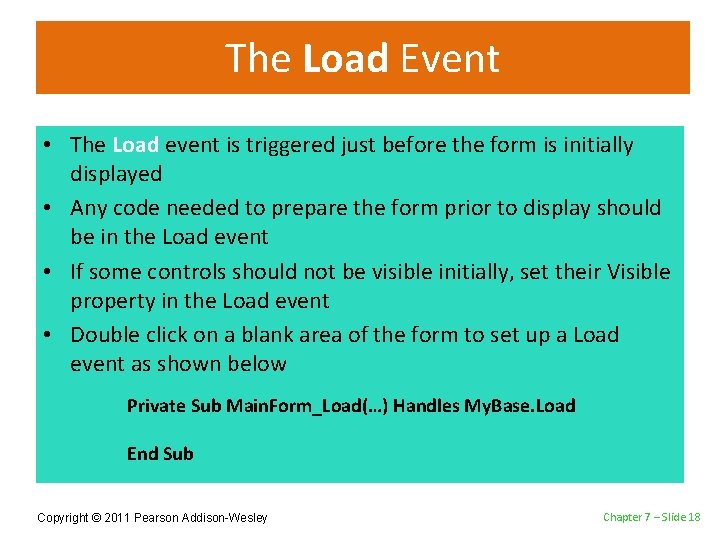 The Load Event

• The Load event is triggered just before the form is initially displayed
• Any code needed to prepare the form prior to display should be in the Load event
• If some controls should not be visible initially, set their Visible property in the Load event
• Double click on a blank area of the form to set up a Load event as shown below

Private Sub MainForm_Load(…) Handles MyBase.Load

End Sub

Copyright © 2011 Pearson Addison-Wesley

Chapter 7 – Slide 18